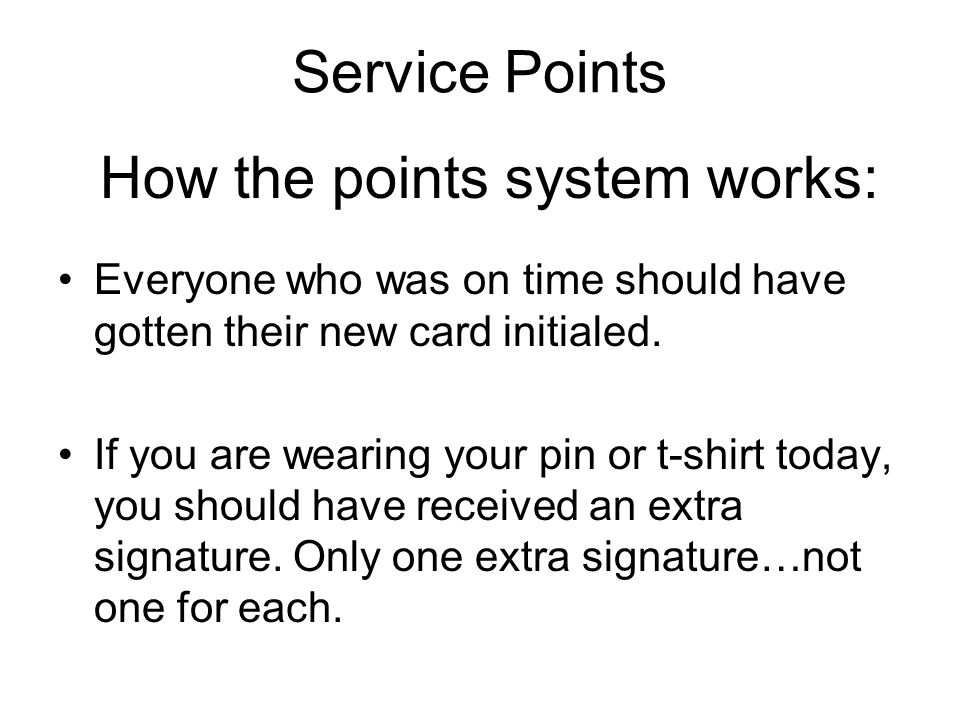 Service Points

How the points system works:

• Everyone who was on time should have gotten their new card initialed.

• If you are wearing your pin or t-shirt today, you should have received an extra signature. Only one extra signature…not one for each.